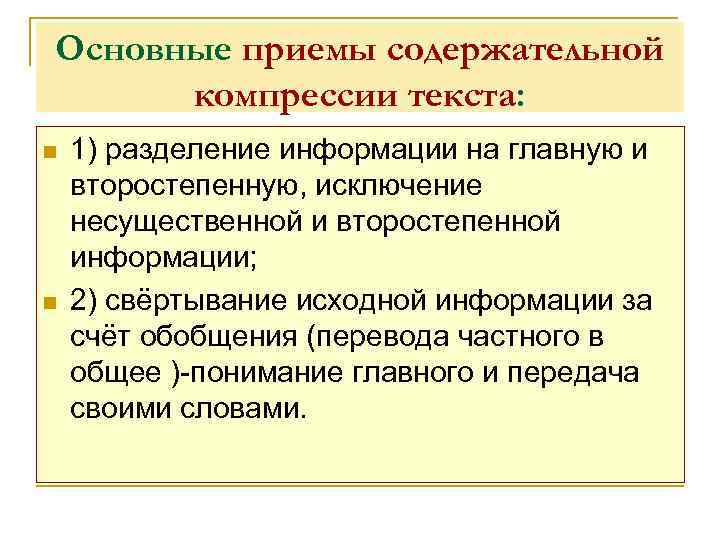 Основные приемы содержательной компрессии текста:

1) разделение информации на главную и второстепенную, исключение несущественной и второстепенной информации;

2) свёртывание исходной информации за счёт обобщения (перевода частного в общее )-понимание главного и передача своими словами.